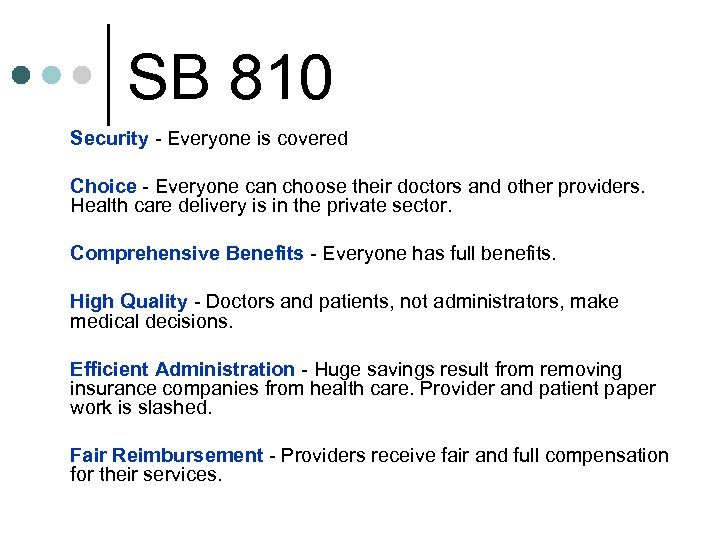 SB 810

Security - Everyone is covered

Choice - Everyone can choose their doctors and other providers. Health care delivery is in the private sector.

Comprehensive Benefits - Everyone has full benefits.

High Quality - Doctors and patients, not administrators, make medical decisions.

Efficient Administration - Huge savings result from removing insurance companies from health care. Provider and patient paper work is slashed.

Fair Reimbursement - Providers receive fair and full compensation for their services.